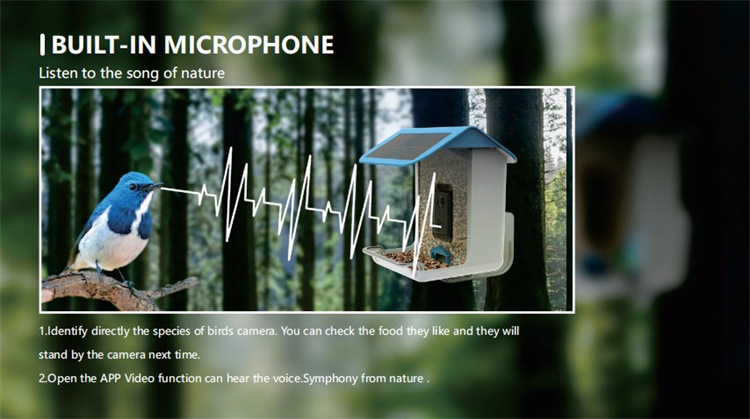 BUILT-IN MICROPHONE

Listen to the song of nature

1.Identify directly the species of birds camera. You can check the food they like and they will stand by the camera next time.

2.Open the APP Video function can hear the voice.Symphony from nature .